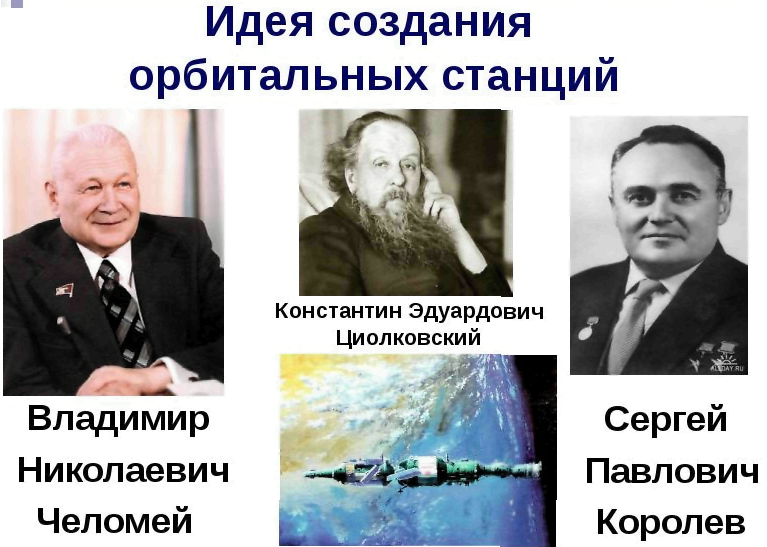 Идея создания орбитальных станций

Константин Эдуардович Циолковский

Владимир Николаевич Челомей

Сергей Павлович Королев

ALLDAY.RU